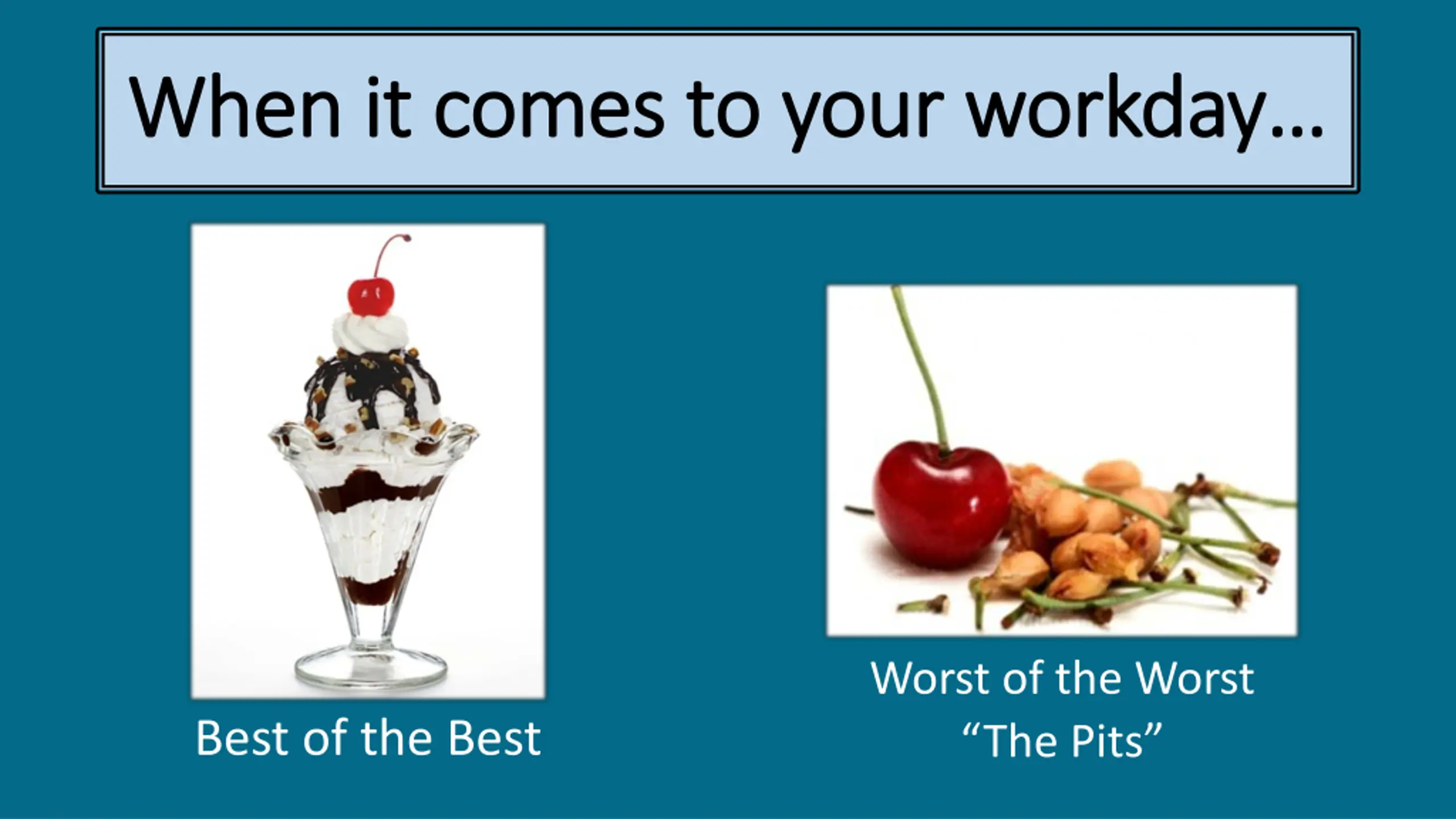 When it comes to your workday…

Best of the Best

Worst of the Worst
“The Pits”